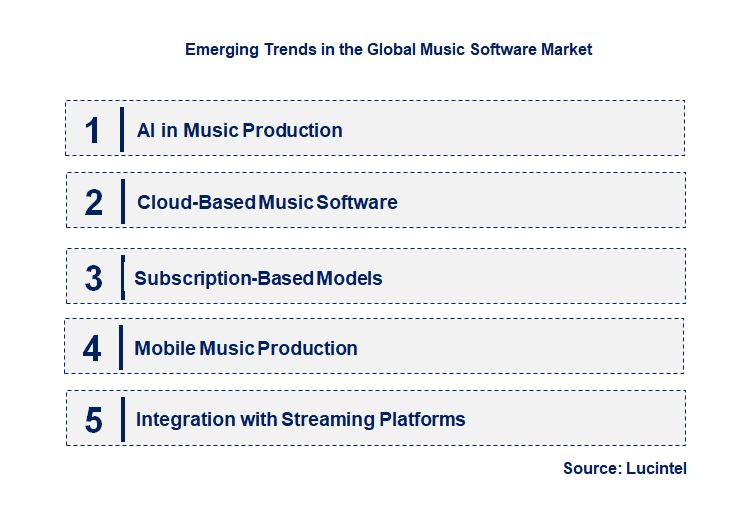 Emerging Trends in the Global Music Software Market

1 AI in Music Production

2 Cloud-Based Music Software

3 Subscription-Based Models

4 Mobile Music Production

5 Integration with Streaming Platforms

Source: Lucintel